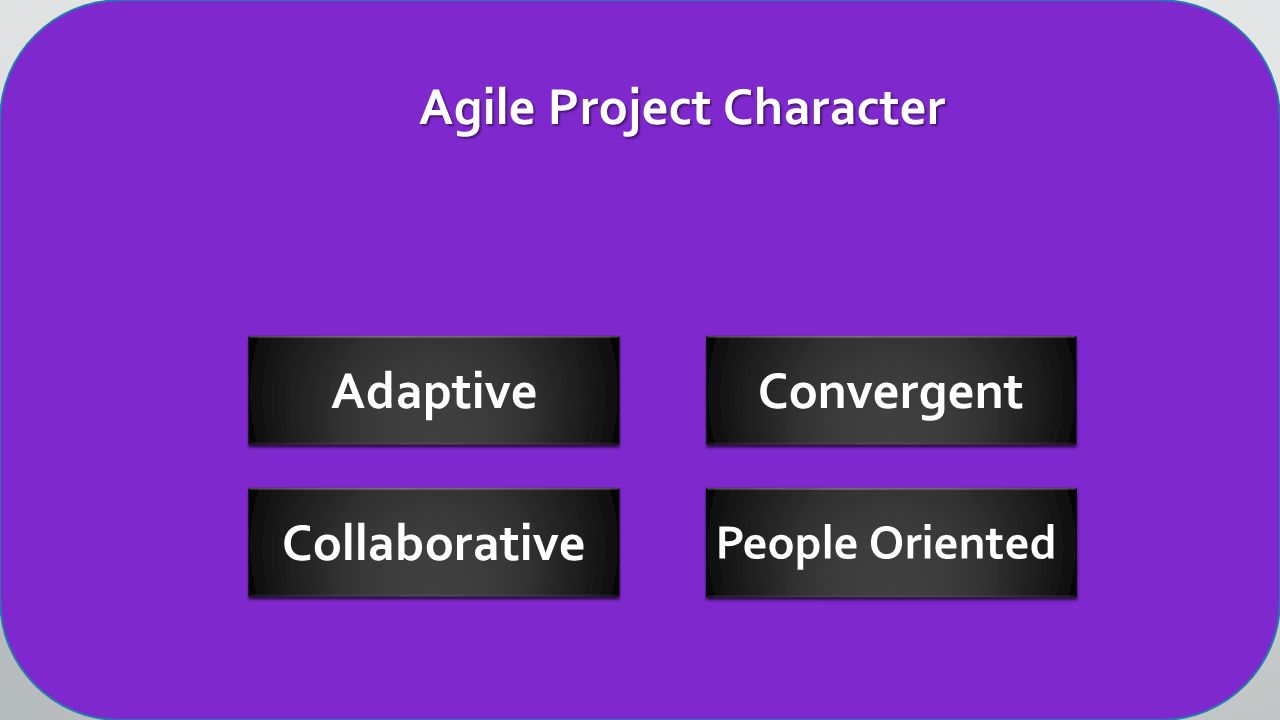 Agile Project Character

Adaptive

Convergent

Collaborative

People Oriented